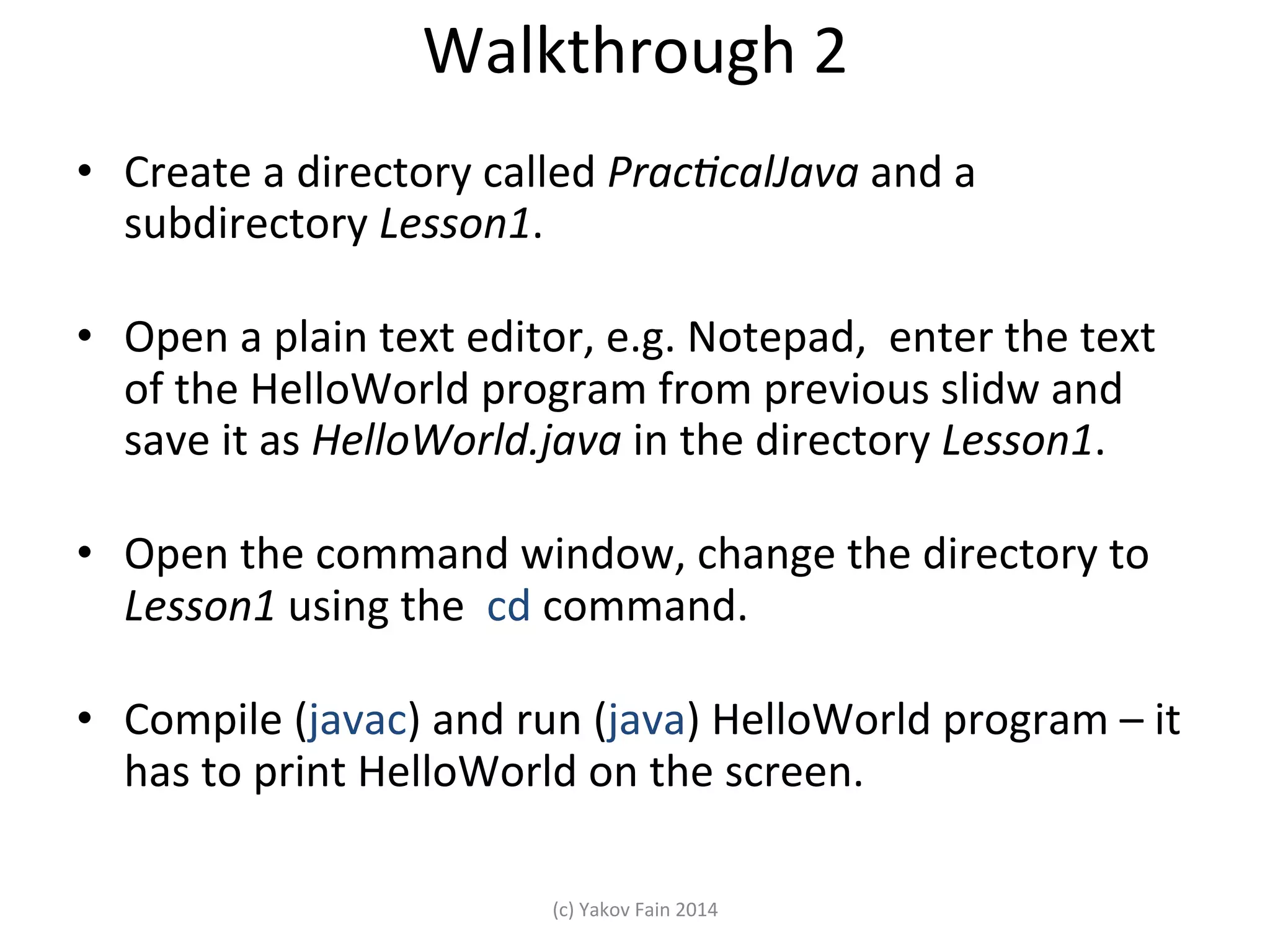 Walkthrough 2

• Create a directory called PracticalJava and a subdirectory Lesson1.

• Open a plain text editor, e.g. Notepad, enter the text of the HelloWorld program from previous slidw and save it as HelloWorld.java in the directory Lesson1.

• Open the command window, change the directory to Lesson1 using the cd command.

• Compile (javac) and run (java) HelloWorld program – it has to print HelloWorld on the screen.

(c) Yakov Fain 2014